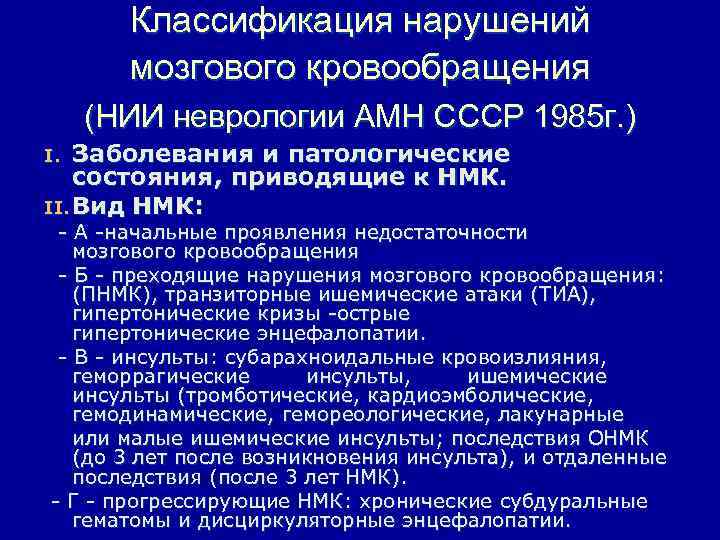 Классификация нарушений мозгового кровообращения (НИИ неврологии АМН СССР 1985г.)

I. Заболевания и патологические состояния, приводящие к НМК.

II. Вид НМК:

- А -начальные проявления недостаточности мозгового кровообращения

- Б - преходящие нарушения мозгового кровообращения: (ПНМК), транзиторные ишемические атаки (ТИА), гипертонические кризы -острые гипертонические энцефалопатии.

- В - инсульты: субарахноидальные кровоизлияния, геморрагические инсульты, ишемические инсульты (тромботические, кардиоэмболические, гемодинамические, гемореологические, лакунарные или малые ишемические инсульты; последствия ОНМК (до 3 лет после возникновения инсульта), и отдаленные последствия (после 3 лет НМК).

- Г - прогрессирующие НМК: хронические субдуральные гематомы и дисциркуляторные энцефалопатии.